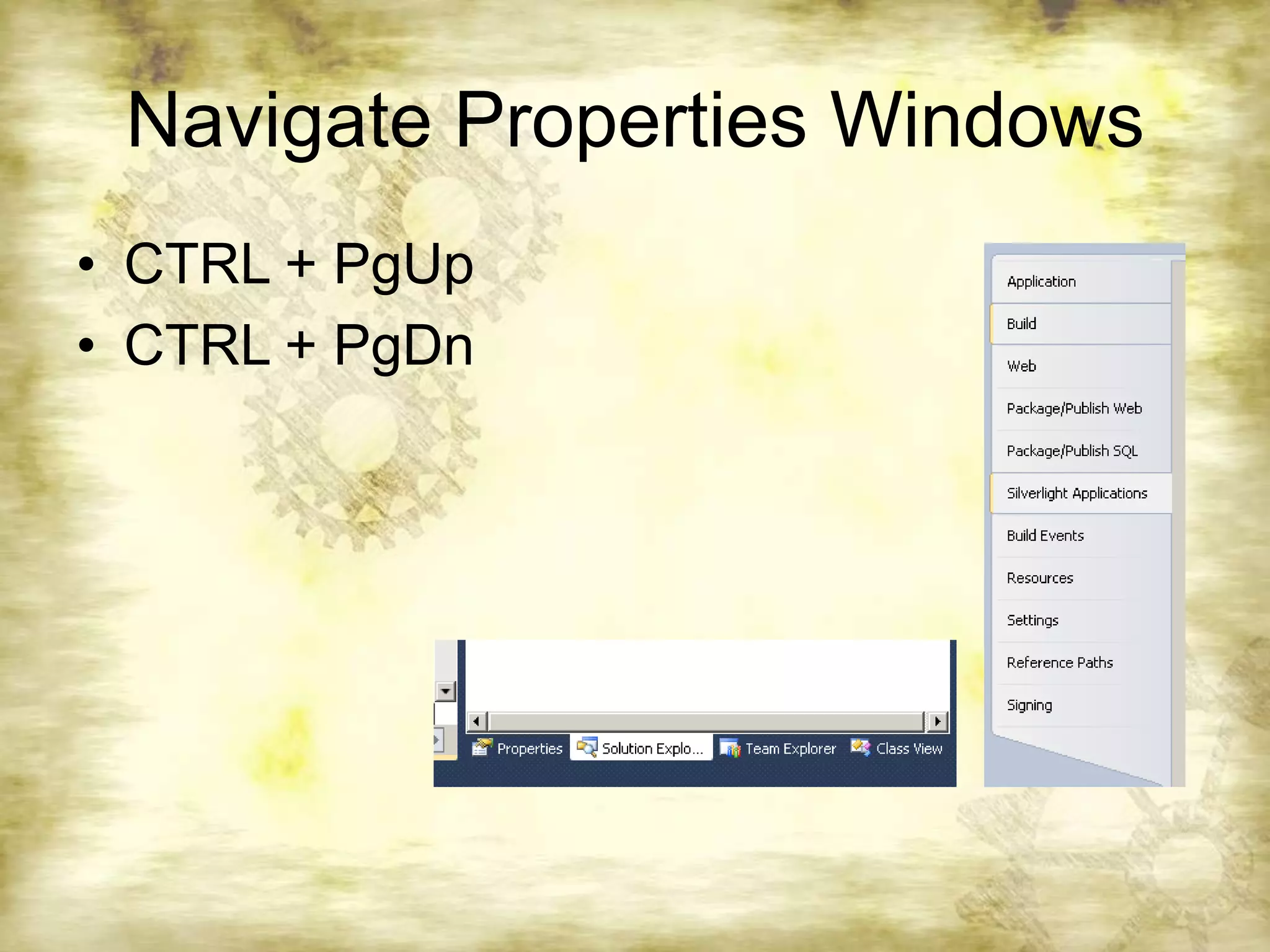 Navigate Properties Windows

• CTRL + PgUp
• CTRL + PgDn

Properties Solution Explo... Team Explorer Class View

Application
Build
Web
Package/Publish Web
Package/Publish SQL
Silverlight Applications
Build Events
Resources
Settings
Reference Paths
Signing